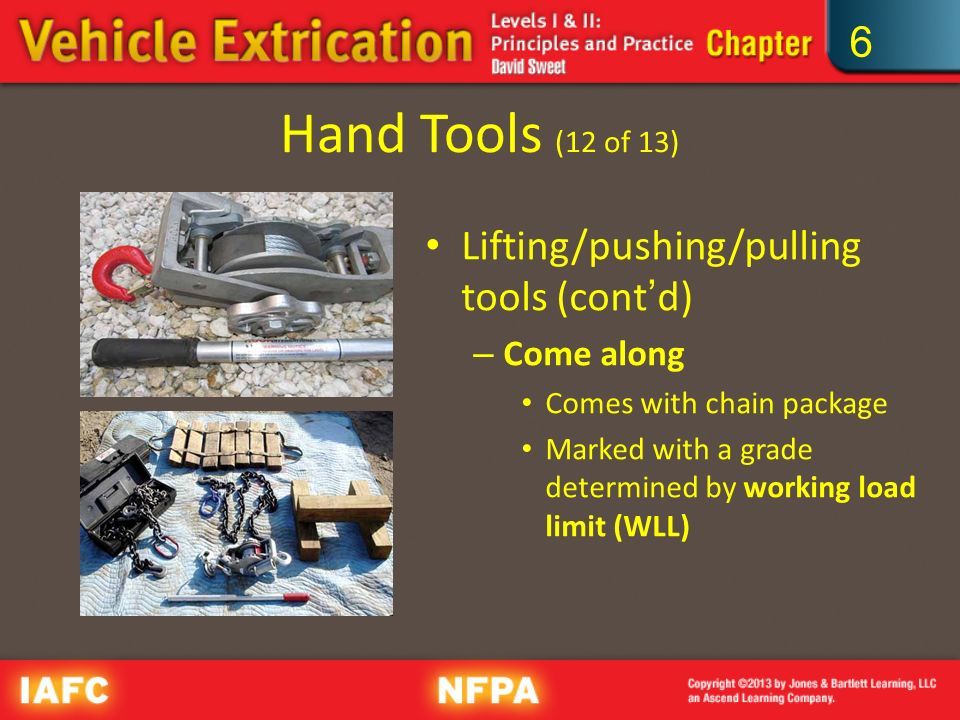 Vehicle Extrication
Levels I & II:
Principles and Practice
David Sweet
Chapter 6

Hand Tools (12 of 13)

• Lifting/pushing/pulling tools (cont'd)
– Come along
• Comes with chain package
• Marked with a grade determined by working load limit (WLL)

IAFC
NFPA
Copyright ©2013 by Jones & Bartlett Learning, LLC an Ascend Learning Company.